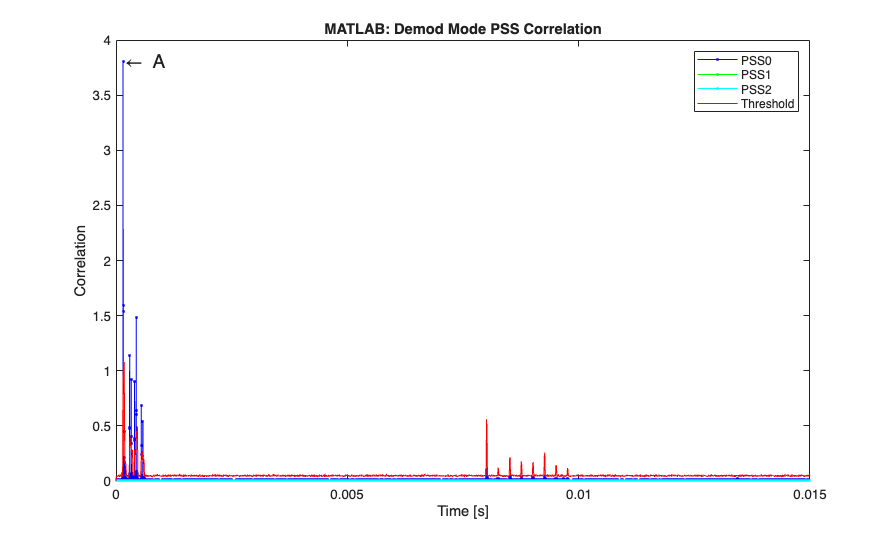 MATLAB: Demod Mode PSS Correlation

← A

PSS0
PSS1
PSS2
Threshold

Correlation

4
3.5
3
2.5
2
1.5
1
0.5
0

0
0.005
0.01
0.015

Time [s]